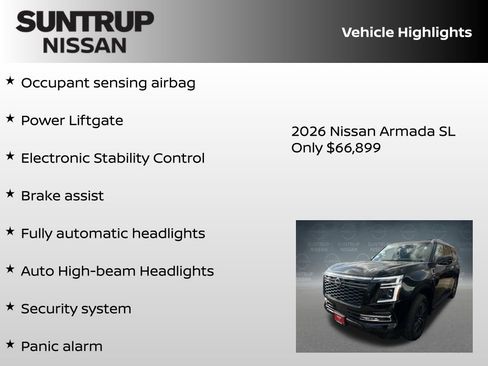 SUNTRUP NISSAN

Vehicle Highlights

★ Occupant sensing airbag

★ Power Liftgate

★ Electronic Stability Control

★ Brake assist

★ Fully automatic headlights

★ Auto High-beam Headlights

★ Security system

★ Panic alarm

2026 Nissan Armada SL
Only $66,899